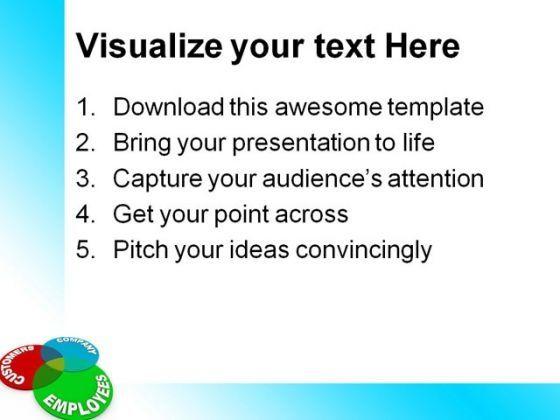 Visualize your text Here

1. Download this awesome template
2. Bring your presentation to life
3. Capture your audience's attention
4. Get your point across
5. Pitch your ideas convincingly

CUSTOMERS
COMPANY
EMPLOYEES